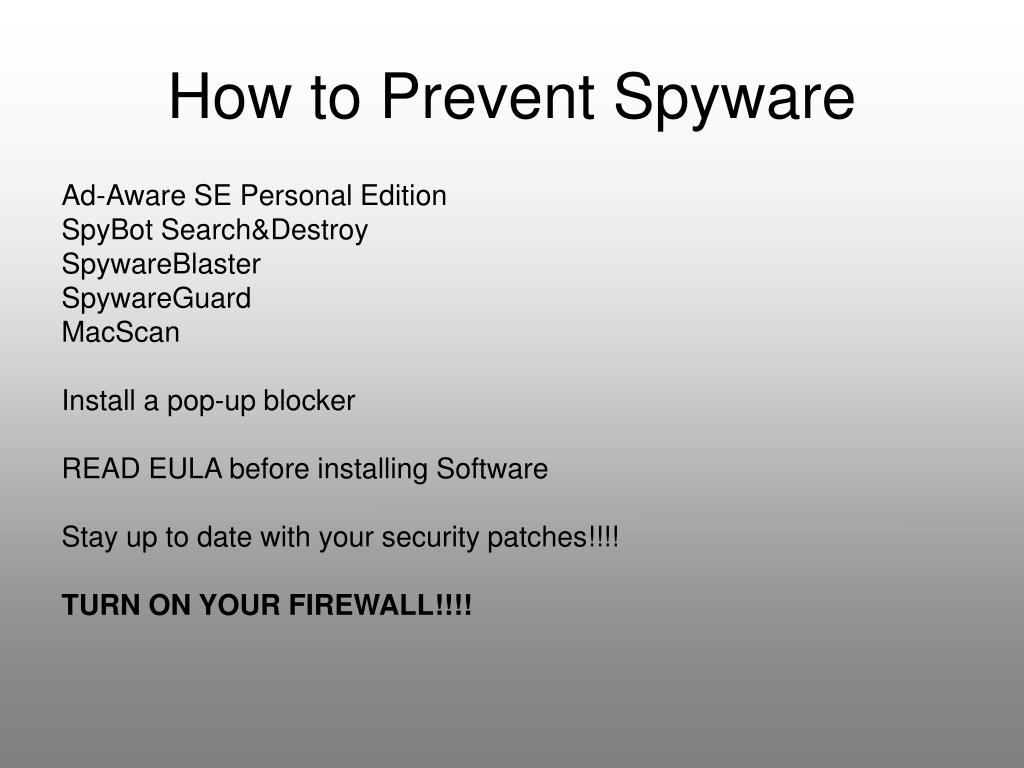 How to Prevent Spyware

Ad-Aware SE Personal Edition
SpyBot Search&Destroy
SpywareBlaster
SpywareGuard
MacScan

Install a pop-up blocker

READ EULA before installing Software

Stay up to date with your security patches!!!!

TURN ON YOUR FIREWALL!!!!